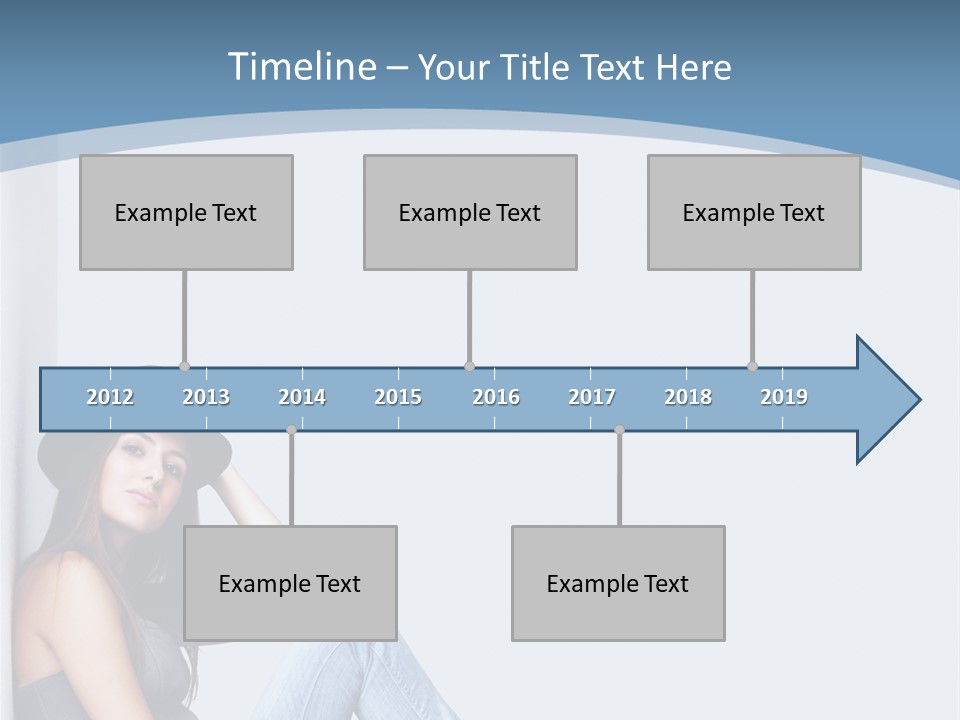 Timeline – Your Title Text Here

Example Text

Example Text

Example Text

2012 2013 2014 2015 2016 2017 2018 2019

Example Text

Example Text